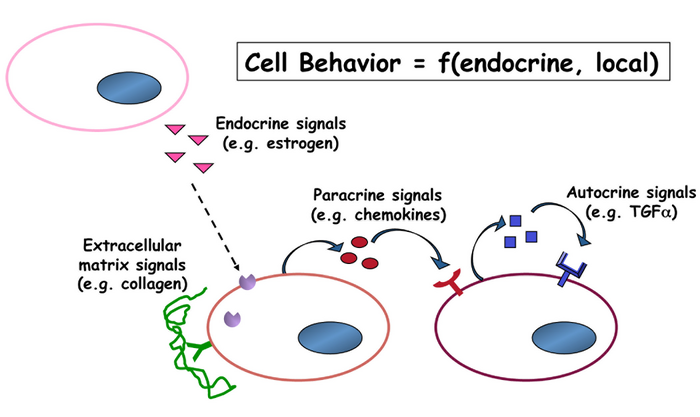 Cell Behavior = f(endocrine, local)

Endocrine signals (e.g. estrogen)

Paracrine signals (e.g. chemokines)

Autocrine signals (e.g. TGF$\alpha$)

Extracellular matrix signals (e.g. collagen)